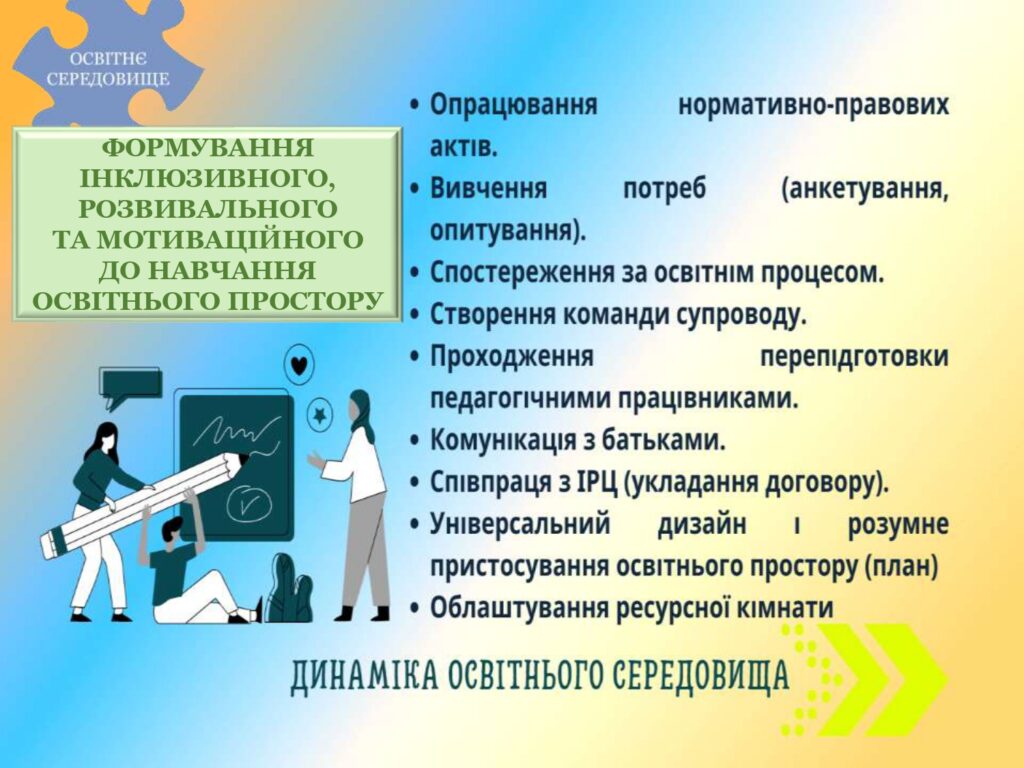 ОСВІТНЄ СЕРЕДОВИЩЕ

ФОРМУВАННЯ ІНКЛЮЗИВНОГО, РОЗВИВАЛЬНОГО ТА МОТИВАЦІЙНОГО ДО НАВЧАННЯ ОСВІТНЬОГО ПРОСТОРУ

• Опрацювання нормативно-правових актів.
• Вивчення потреб (анкетування, опитування).
• Спостереження за освітнім процесом.
• Створення команди супроводу.
• Проходження перепідготовки педагогічними працівниками.
• Комунікація з батьками.
• Співпраця з ІРЦ (укладання договору).
• Універсальний дизайн і розумне пристосування освітнього простору (план)
• Облаштування ресурсної кімнати

ДИНАМІКА ОСВІТНЬОГО СЕРЕДОВИЩА